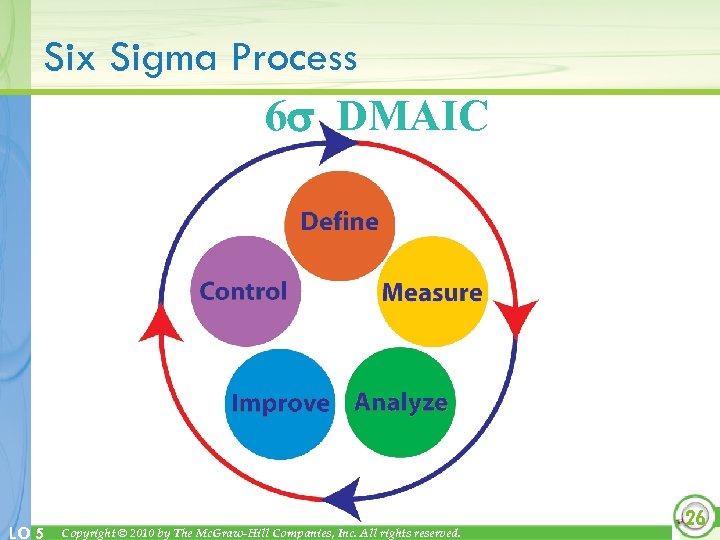 Six Sigma Process

6σ DMAIC

Define

Measure

Analyze

Improve

Control

LO 5 Copyright © 2010 by The McGraw-Hill Companies, Inc. All rights reserved.

26